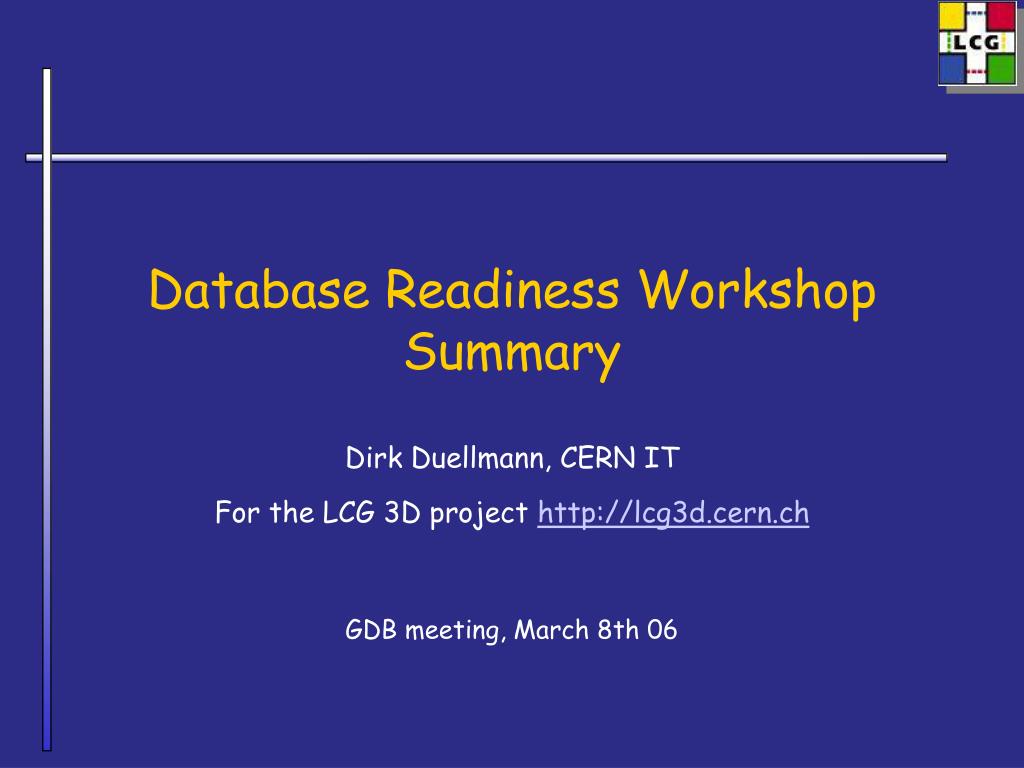 LCG

Database Readiness Workshop Summary

Dirk Duellmann, CERN IT

For the LCG 3D project http://lcg3d.cern.ch

GDB meeting, March 8th 06